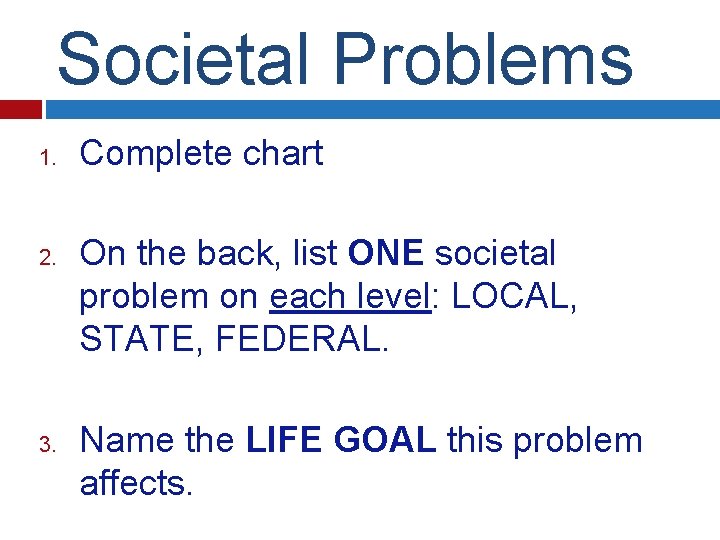 Societal Problems

1. Complete chart

2. On the back, list ONE societal problem on each level: LOCAL, STATE, FEDERAL.

3. Name the LIFE GOAL this problem affects.